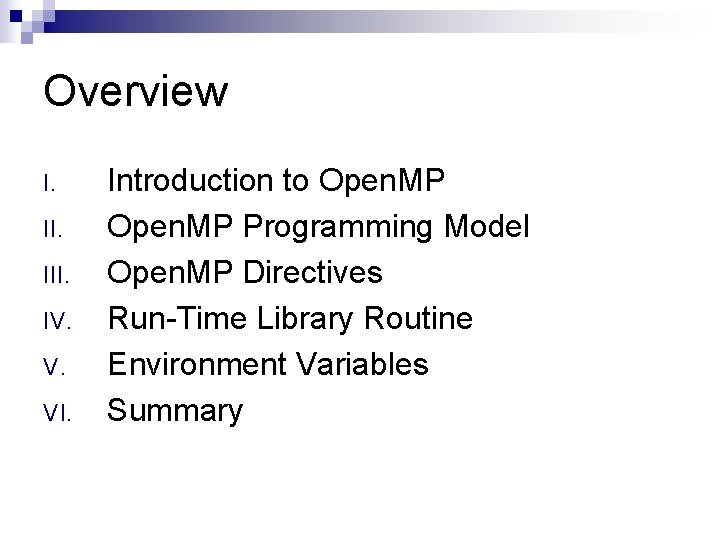 Overview

I. Introduction to OpenMP
II. OpenMP Programming Model
III. OpenMP Directives
IV. Run-Time Library Routine
V. Environment Variables
VI. Summary